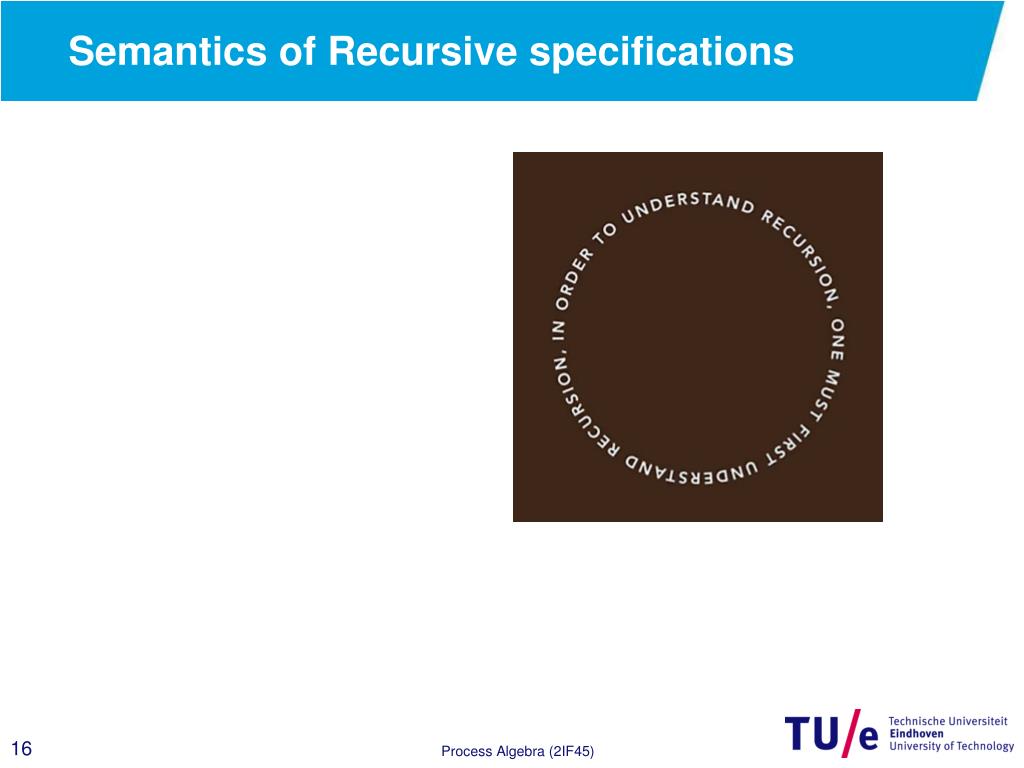 Semantics of Recursive specifications

IN ORDER TO UNDERSTAND RECURSION, ONE MUST FIRST UNDERSTAND RECURSION,

16

Process Algebra (2IF45)

TU/e Technische Universiteit Eindhoven University of Technology